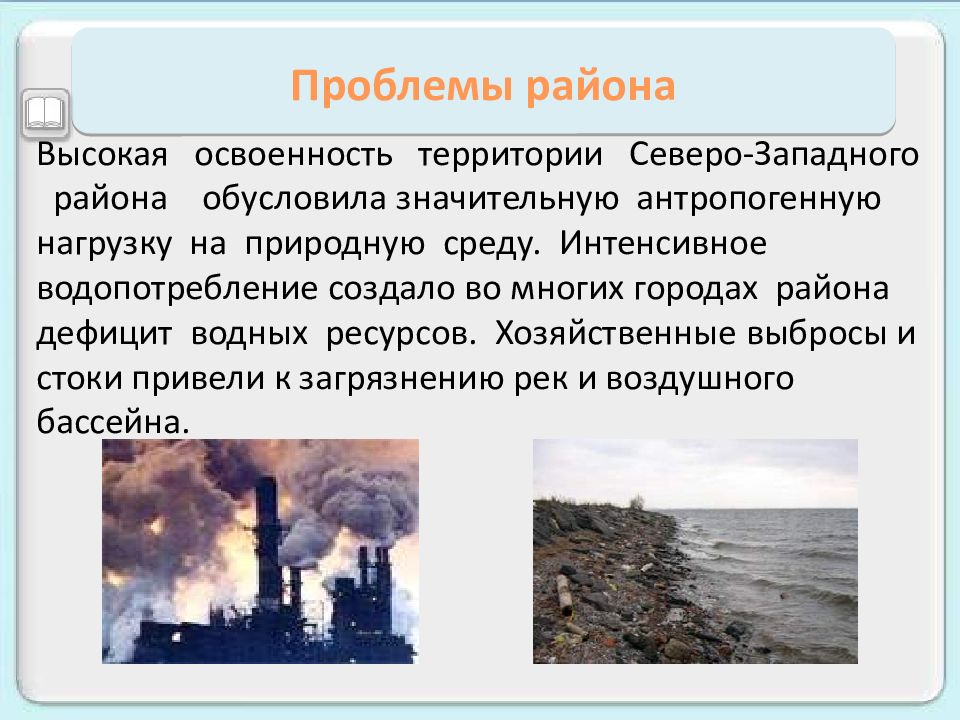 Проблемы района

Высокая освоенность территории Северо-Западного района обусловила значительную антропогенную нагрузку на природную среду. Интенсивное водопотребление создало во многих городах района дефицит водных ресурсов. Хозяйственные выбросы и стоки привели к загрязнению рек и воздушного бассейна.